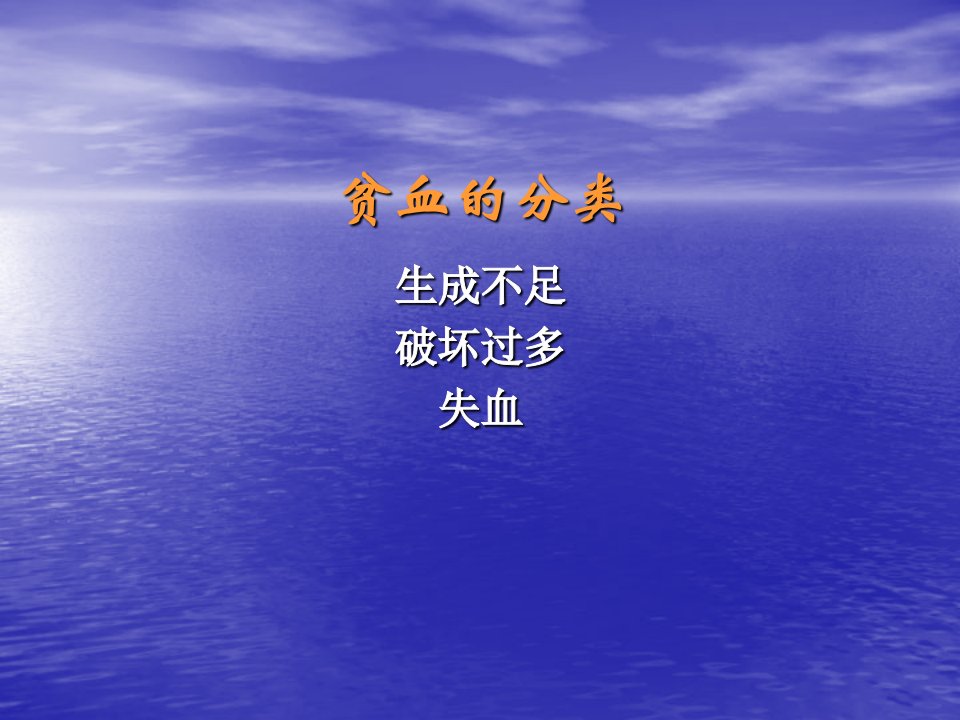 贫血的分类

生成不足
破坏过多
失血